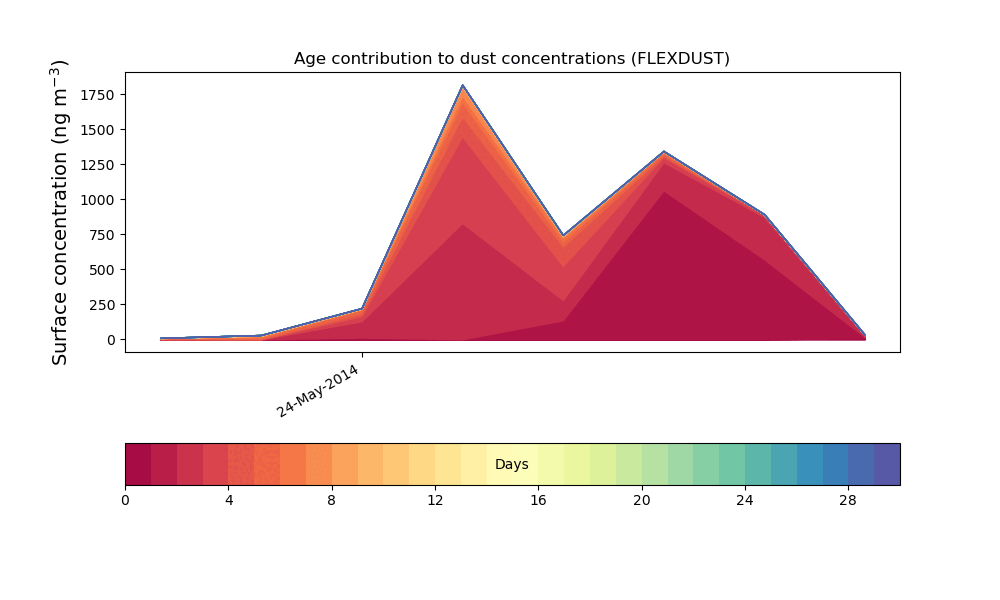 Age contribution to dust concentrations (FLEXDUST)

Surface concentration (ng m$^{-3}$)

1750
1500
1250
1000
750
500
250
0

24-May-2014

Days

0
4
8
12
16
20
24
28